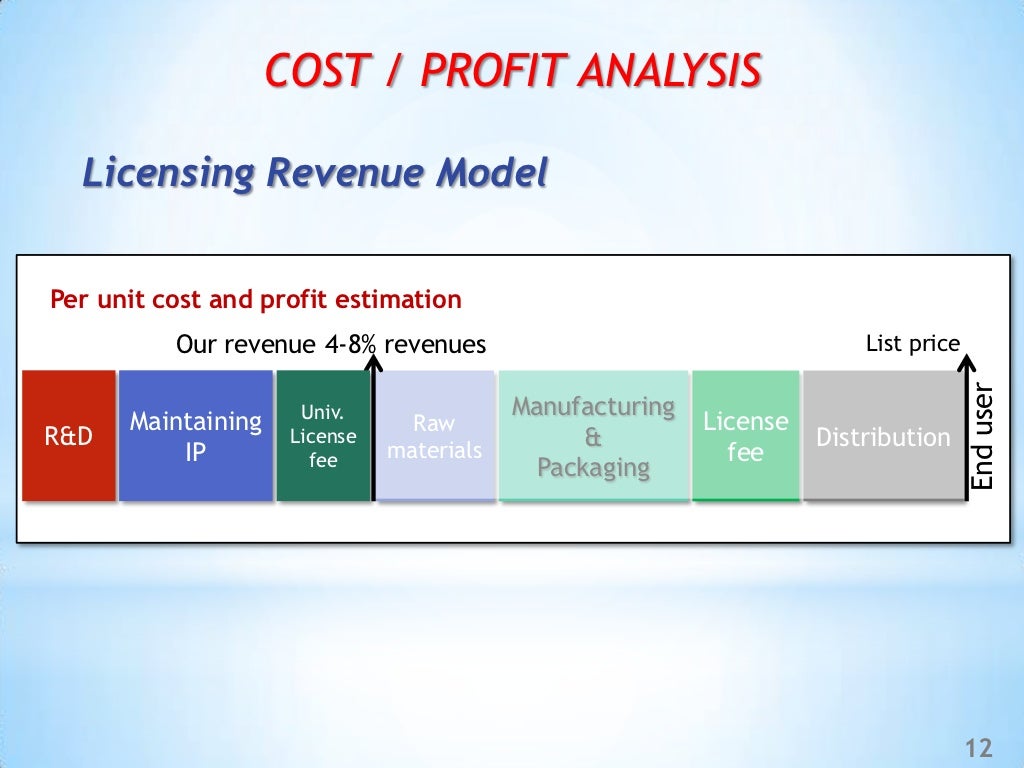 COST / PROFIT ANALYSIS

Licensing Revenue Model

Per unit cost and profit estimation

Our revenue 4-8% revenues

List price

R&D

Maintaining IP

Univ. License fee

Raw materials

Manufacturing & Packaging

License fee

Distribution

End user

12